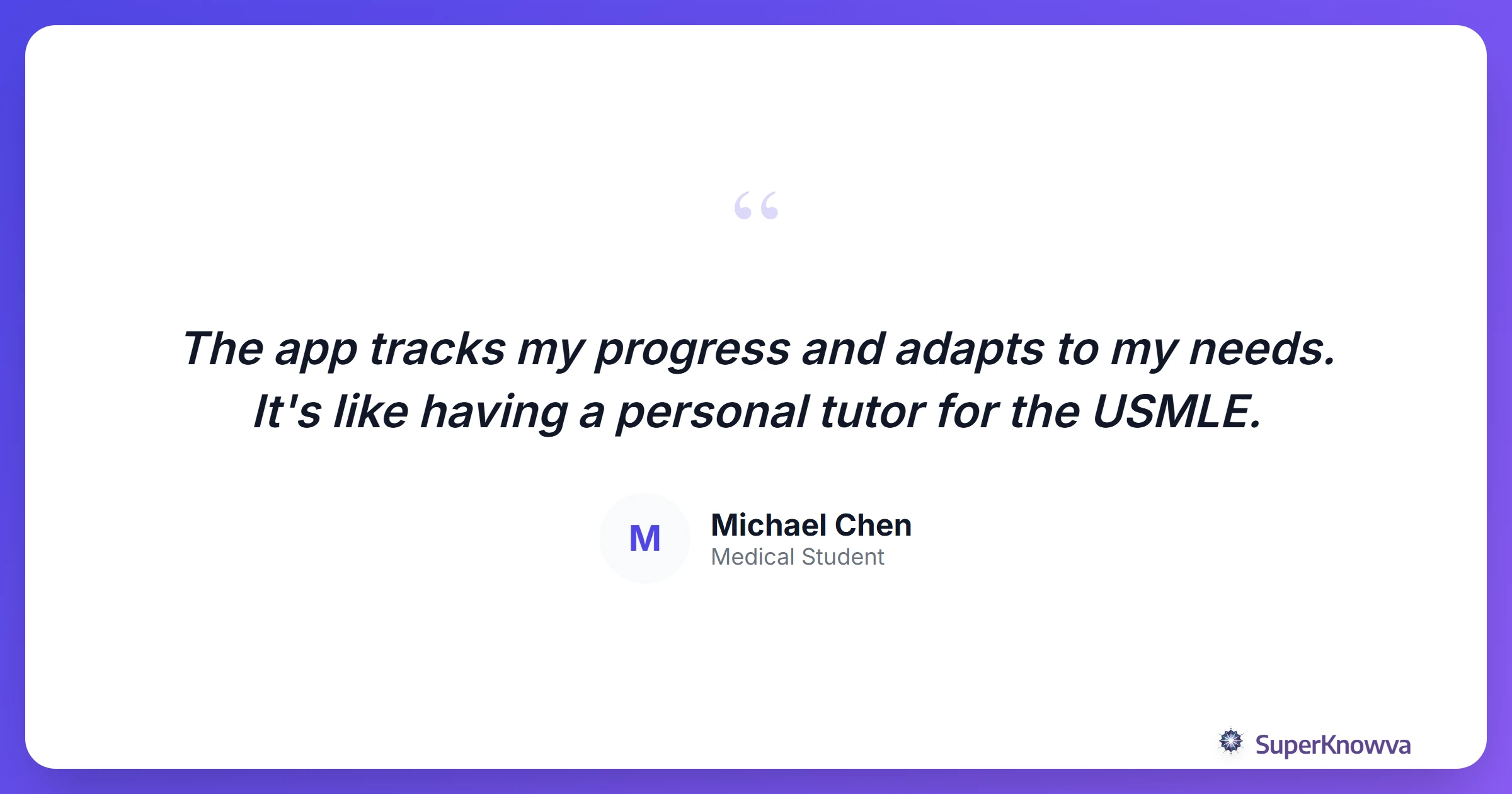 “

The app tracks my progress and adapts to my needs. It's like having a personal tutor for the USMLE.

M

Michael Chen
Medical Student

SuperKnowva